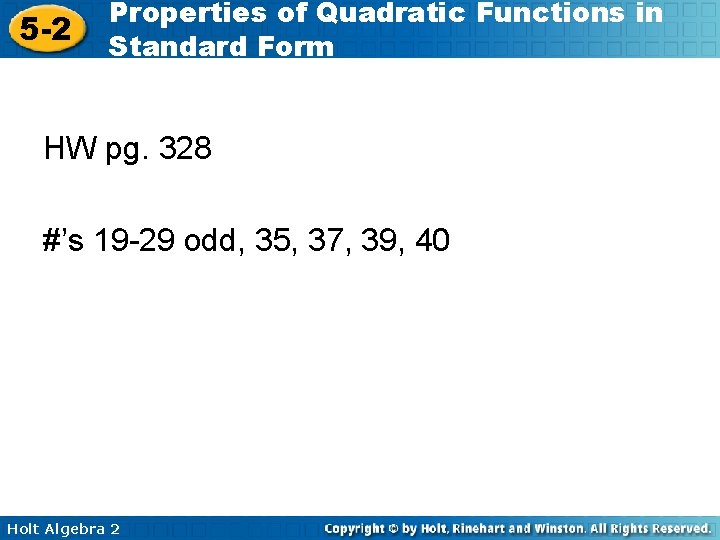 5-2 Properties of Quadratic Functions in Standard Form

HW pg. 328

#’s 19-29 odd, 35, 37, 39, 40

Holt Algebra 2

Copyright © by Holt, Rinehart and Winston. All Rights Reserved.